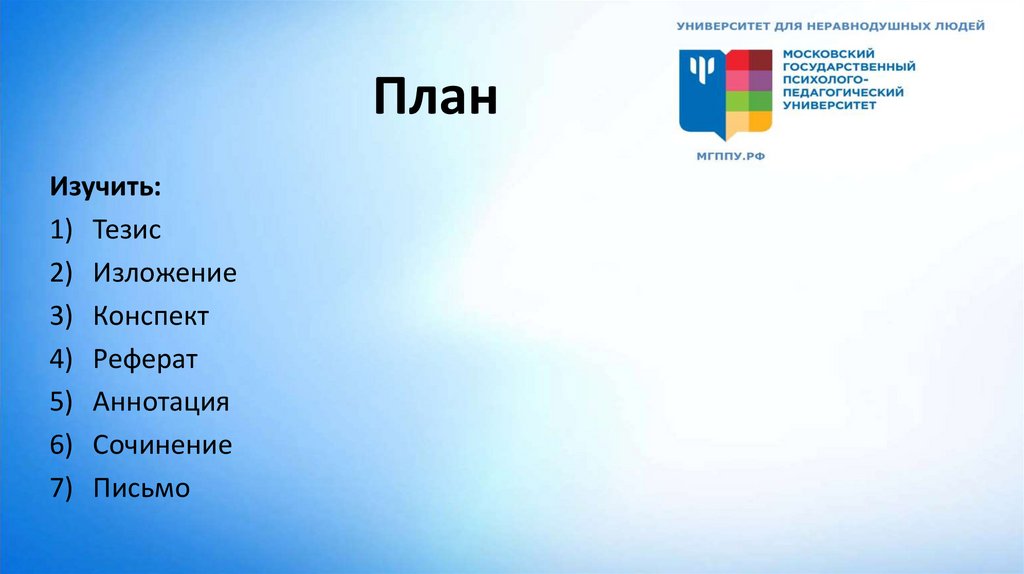 УНИВЕРСИТЕТ ДЛЯ НЕРАВНОДУШНЫХ ЛЮДЕЙ

МОСКОВСКИЙ ГОСУДАРСТВЕННЫЙ ПСИХОЛОГО-ПЕДАГОГИЧЕСКИЙ УНИВЕРСИТЕТ

МГППУ.РФ

План

Изучить:
1) Тезис
2) Изложение
3) Конспект
4) Реферат
5) Аннотация
6) Сочинение
7) Письмо